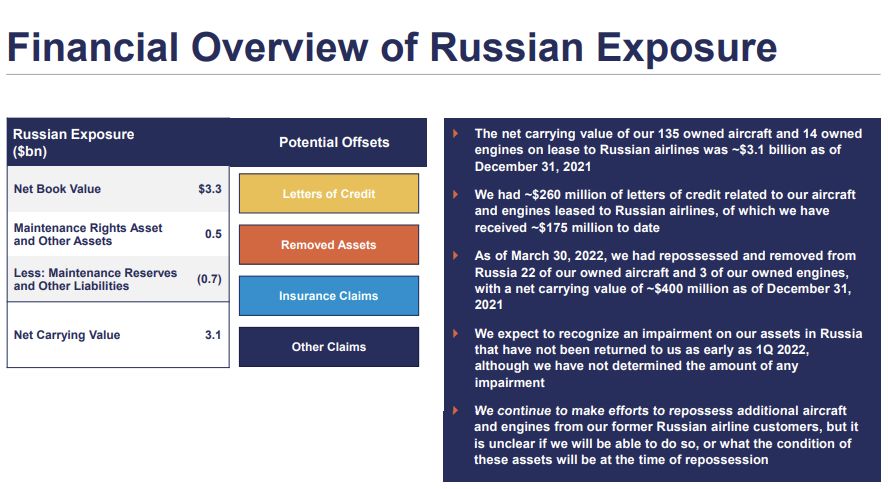 Financial Overview of Russian Exposure

| Russian Exposure ($bn) | |
|---|---|
| Net Book Value | $3.3 |
| Maintenance Rights Asset and Other Assets | 0.5 |
| Less: Maintenance Reserves and Other Liabilities | (0.7) |
| Net Carrying Value | 3.1 |

Potential Offsets

Letters of Credit

Removed Assets

Insurance Claims

Other Claims

The net carrying value of our 135 owned aircraft and 14 owned engines on lease to Russian airlines was ~$3.1 billion as of December 31, 2021

We had ~$260 million of letters of credit related to our aircraft and engines leased to Russian airlines, of which we have received ~$175 million to date

As of March 30, 2022, we had repossessed and removed from Russia 22 of our owned aircraft and 3 of our owned engines, with a net carrying value of ~$400 million as of December 31, 2021

We expect to recognize an impairment on our assets in Russia that have not been returned to us as early as 1Q 2022, although we have not determined the amount of any impairment

We continue to make efforts to repossess additional aircraft and engines from our former Russian airline customers, but it is unclear if we will be able to do so, or what the condition of these assets will be at the time of repossession